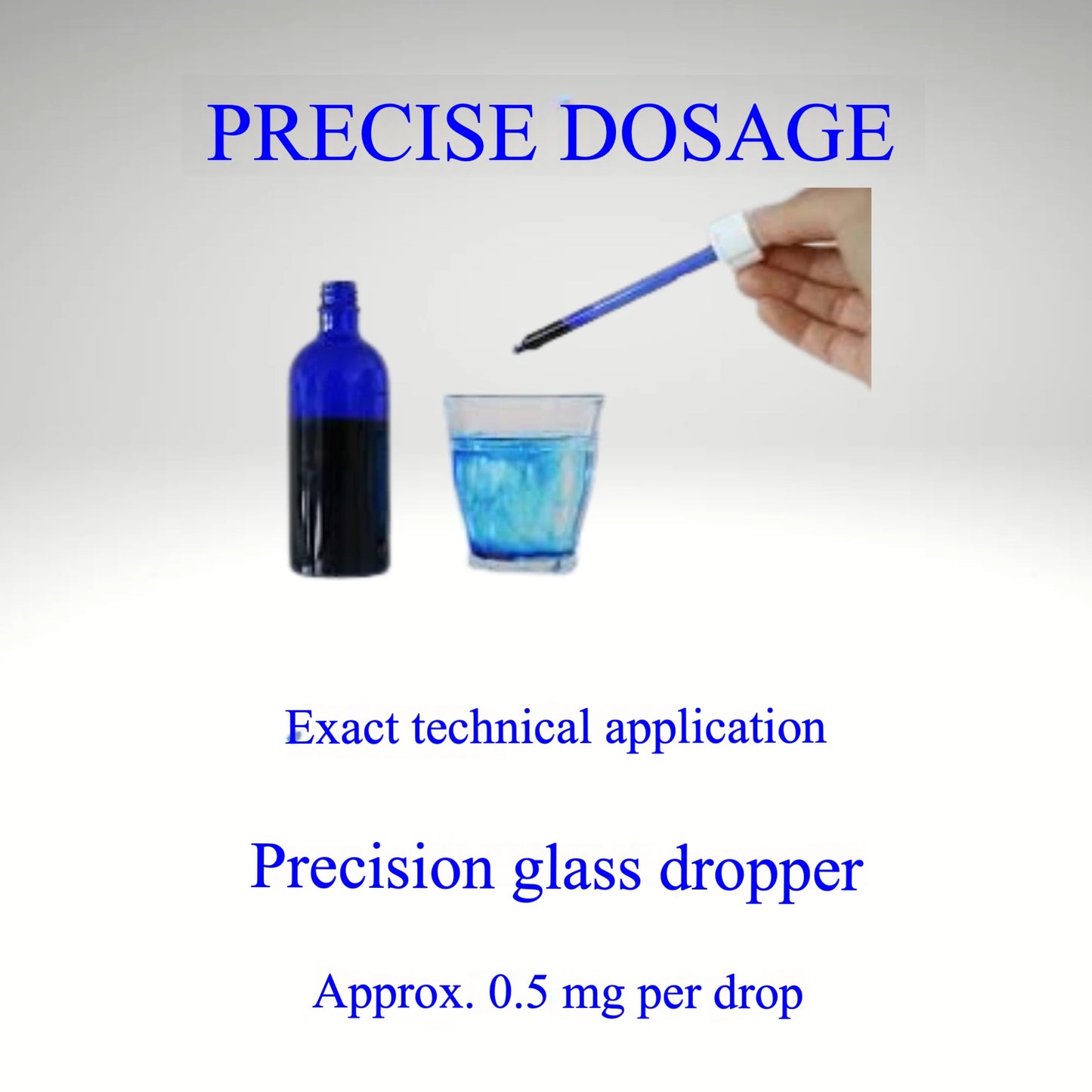 PRECISE DOSAGE

Exact technical application

Precision glass dropper

Approx. 0.5 mg per drop